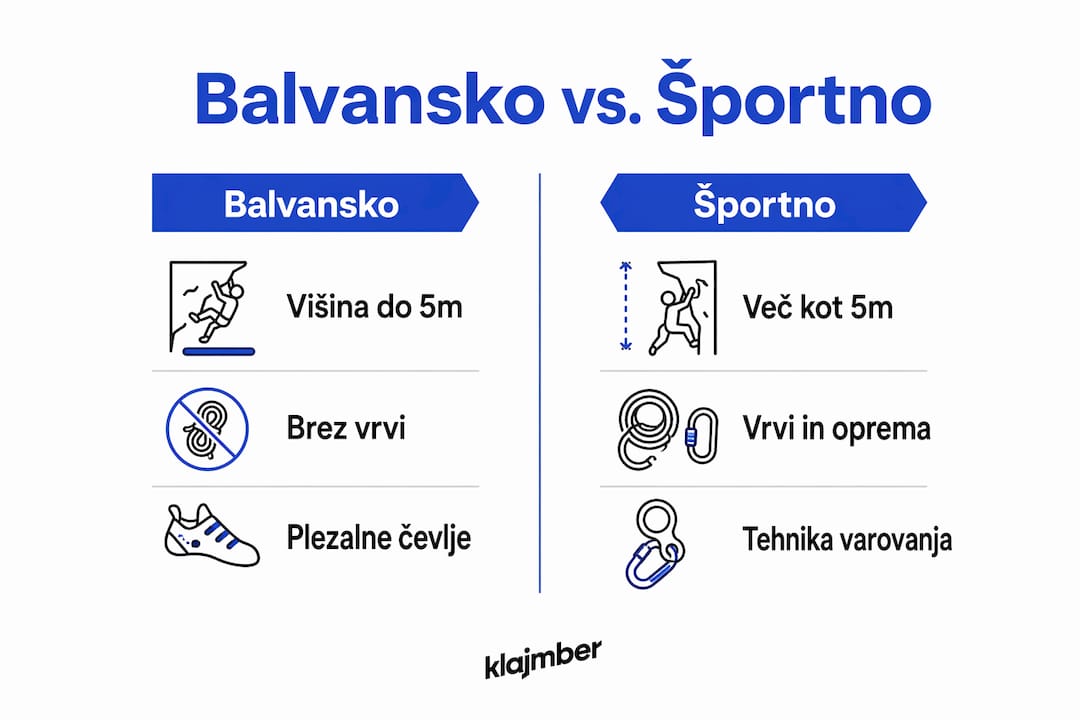 Balvansko vs. Športno

Balvansko

Višina do 5m

Brez vrvi

Plezalne čevlje

Športno

Več kot 5m

Vrvi in oprema

Tehnika varovanja

klajmber